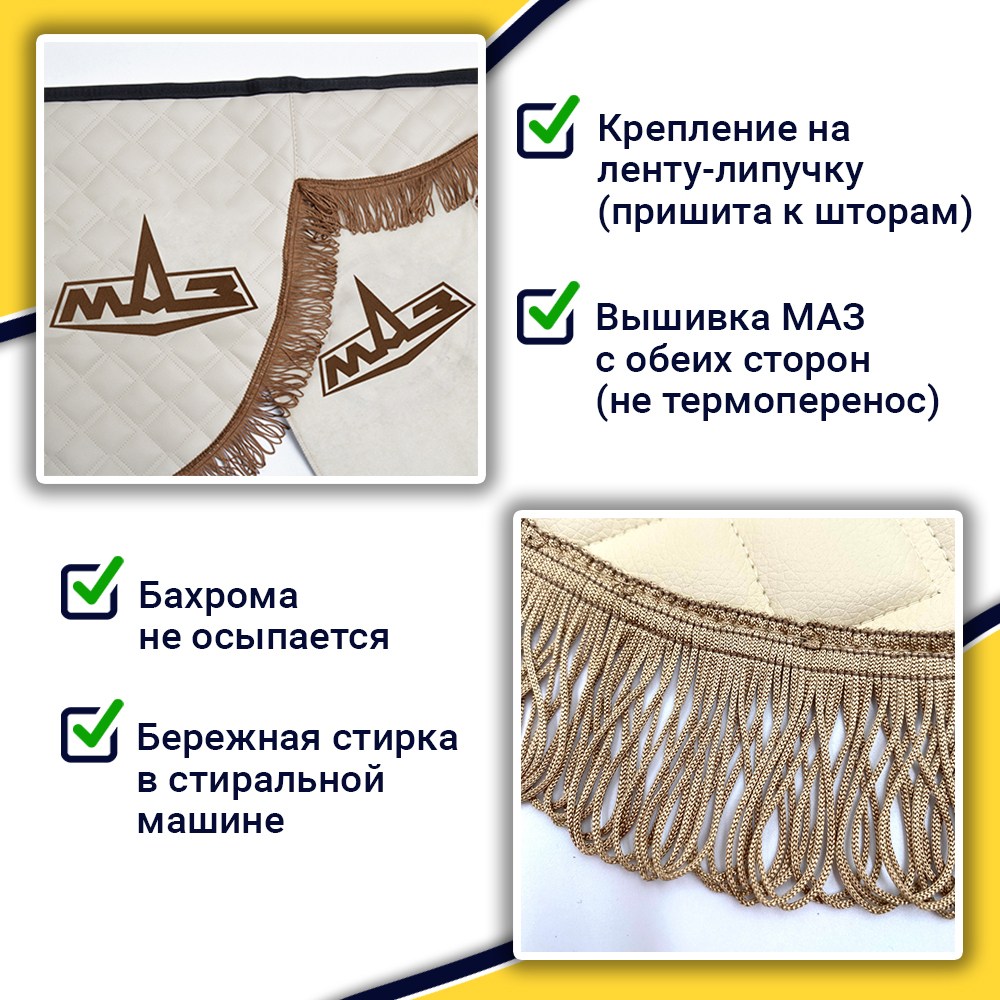 МАЗ

МАЗ

Крепление на ленту-липучку (пришита к шторам)

Вышивка МАЗ с обеих сторон (не термоперенос)

Бахрома не осыпается

Бережная стирка в стиральной машине